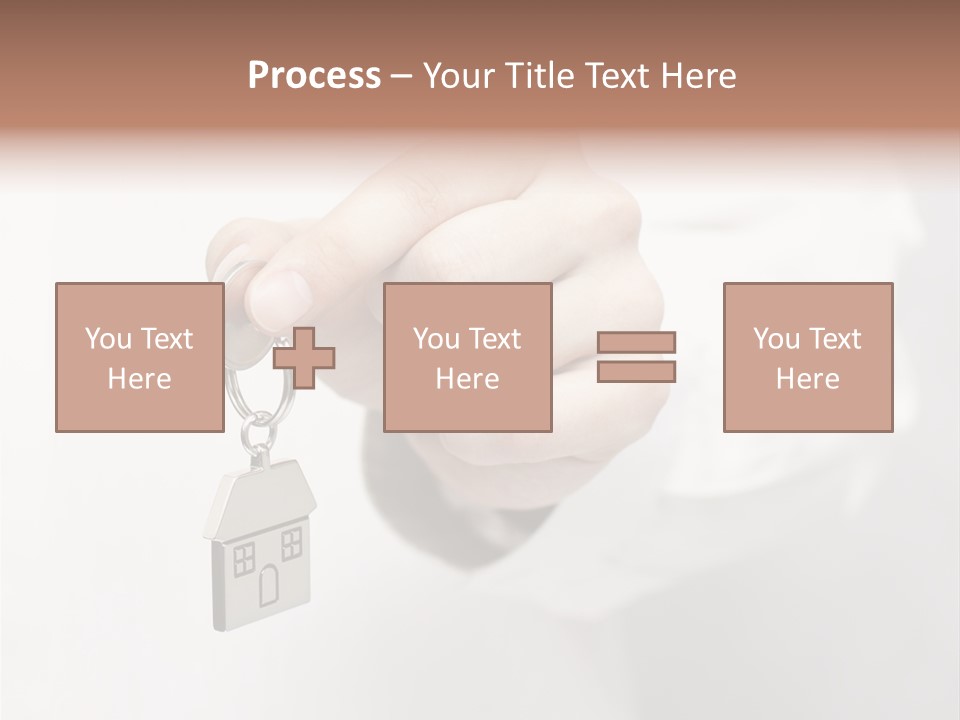 Process – Your Title Text Here

You Text Here

You Text Here

You Text Here